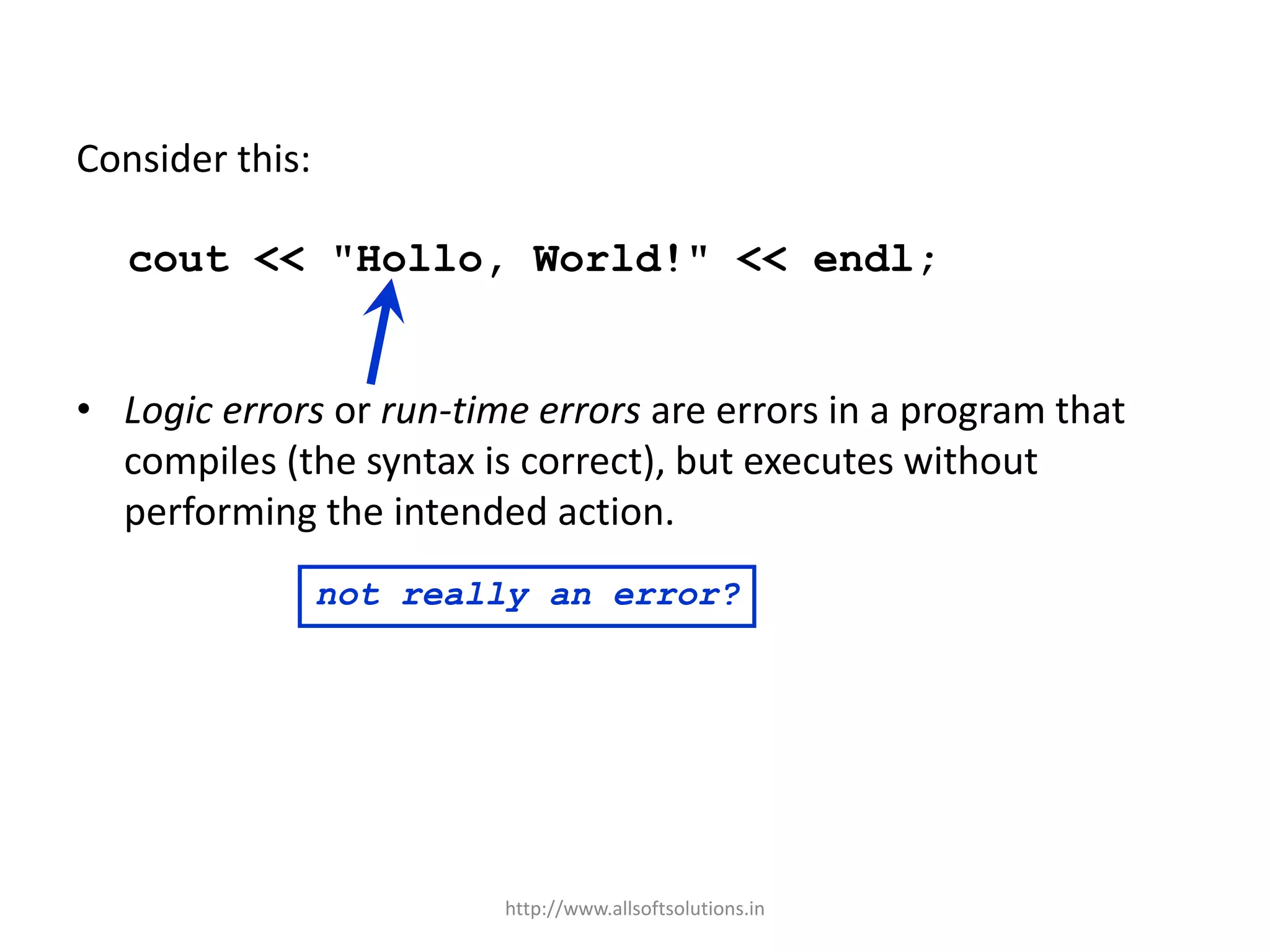 Consider this:

cout << "Hollo, World!" << endl;

• Logic errors or run-time errors are errors in a program that compiles (the syntax is correct), but executes without performing the intended action.

not really an error?

http://www.allsoftsolutions.in